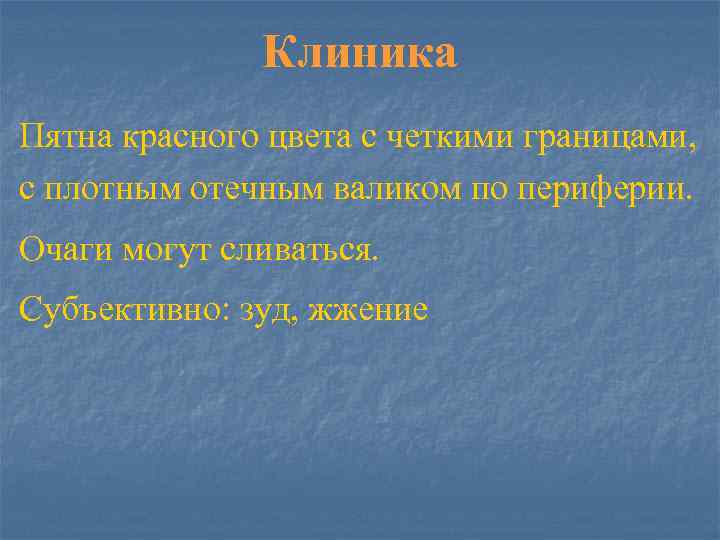 Клиника

Пятна красного цвета с четкими границами, с плотным отечным валиком по периферии.

Очаги могут сливаться.

Субъективно: зуд, жжение